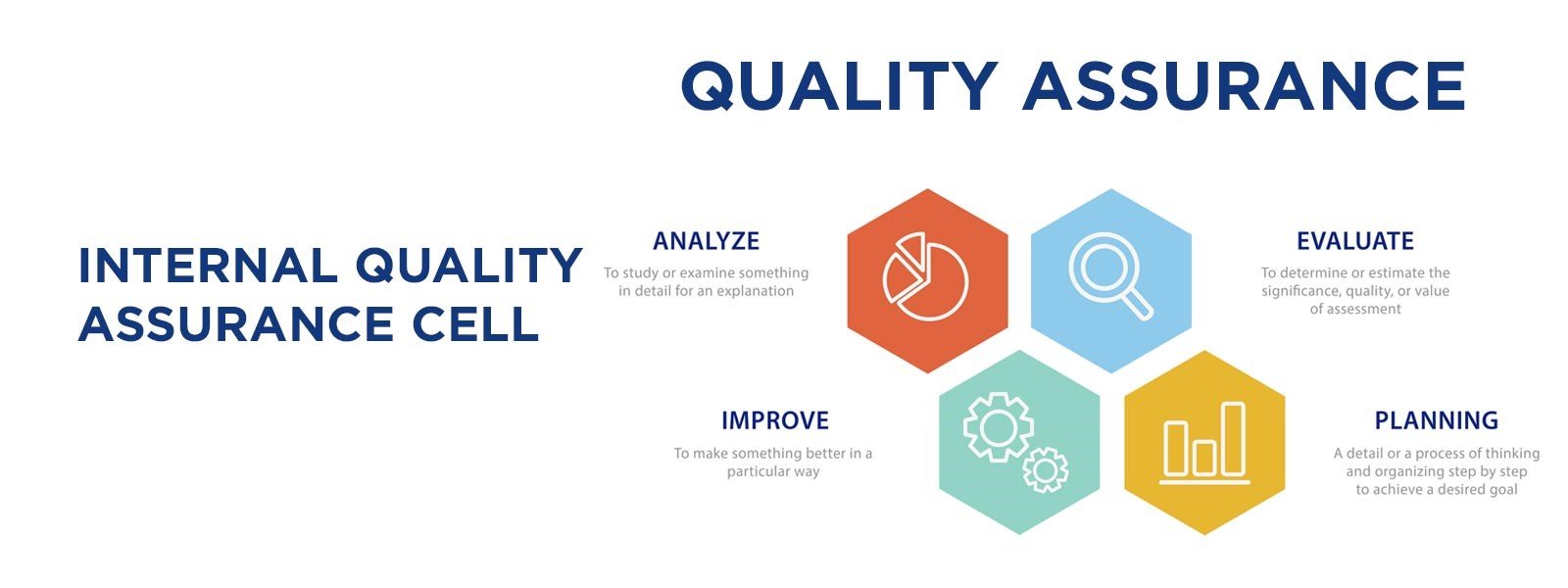 QUALITY ASSURANCE

INTERNAL QUALITY ASSURANCE CELL

ANALYZE

To study or examine something in detail for an explanation

EVALUATE

To determine or estimate the significance, quality, or value of assessment

IMPROVE

To make something better in a particular way

PLANNING

A detail or a process of thinking and organizing step by step to achieve a desired goal